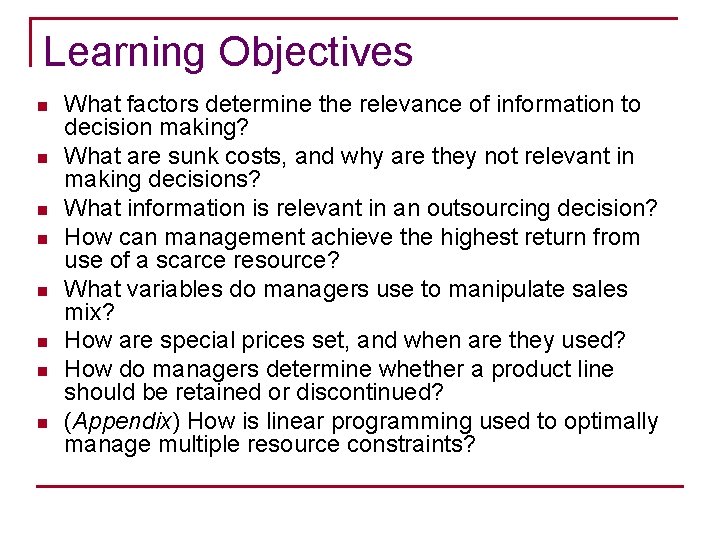 Learning Objectives

- What factors determine the relevance of information to decision making?
- What are sunk costs, and why are they not relevant in making decisions?
- What information is relevant in an outsourcing decision?
- How can management achieve the highest return from use of a scarce resource?
- What variables do managers use to manipulate sales mix?
- How are special prices set, and when are they used?
- How do managers determine whether a product line should be retained or discontinued?
- (Appendix) How is linear programming used to optimally manage multiple resource constraints?